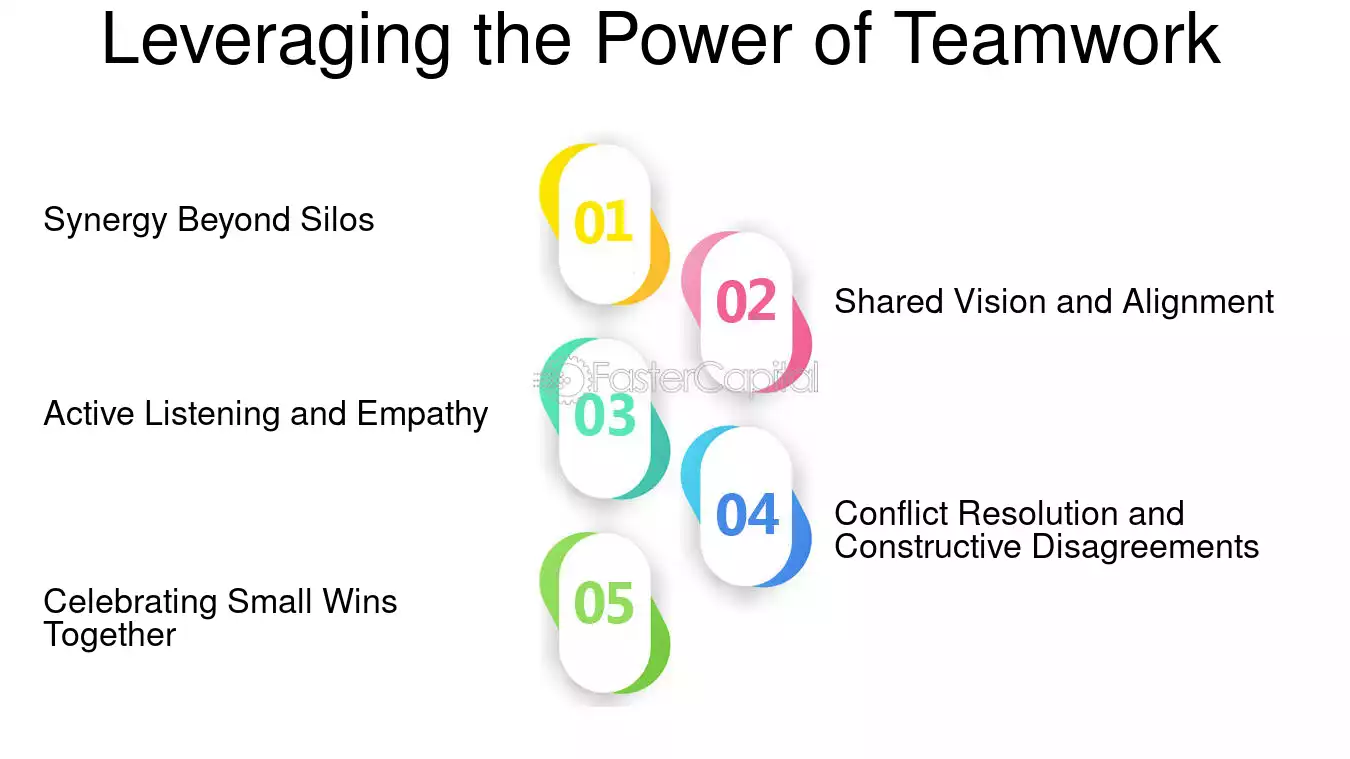 Leveraging the Power of Teamwork

Synergy Beyond Silos

01

02

Shared Vision and Alignment

Active Listening and Empathy

03

04

Conflict Resolution and Constructive Disagreements

Celebrating Small Wins Together

05

FasterCapital